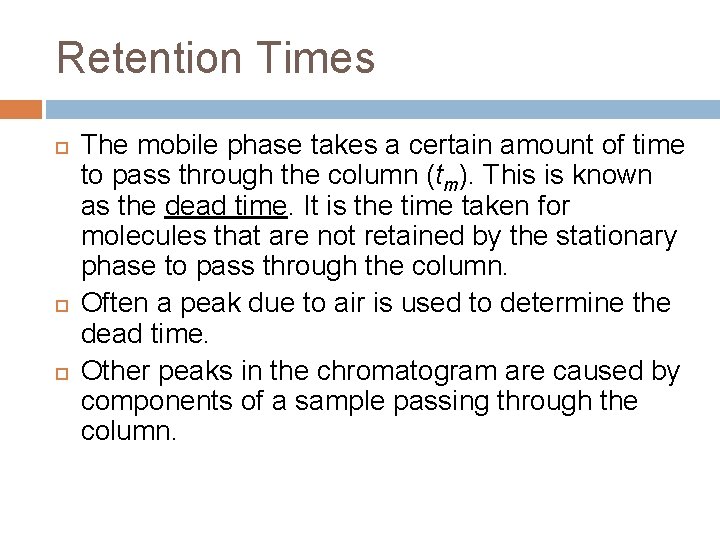 Retention Times

The mobile phase takes a certain amount of time to pass through the column ($t_m$). This is known as the dead time. It is the time taken for molecules that are not retained by the stationary phase to pass through the column.

Often a peak due to air is used to determine the dead time.

Other peaks in the chromatogram are caused by components of a sample passing through the column.